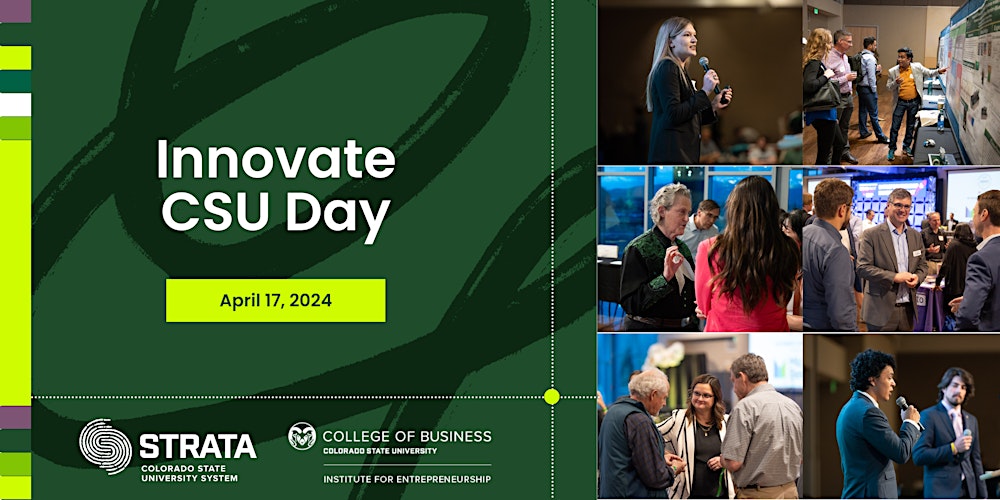 Innovate CSU Day

April 17, 2024

STRATA
COLORADO STATE UNIVERSITY SYSTEM

COLLEGE OF BUSINESS
COLORADO STATE UNIVERSITY
INSTITUTE FOR ENTREPRENEURSHIP